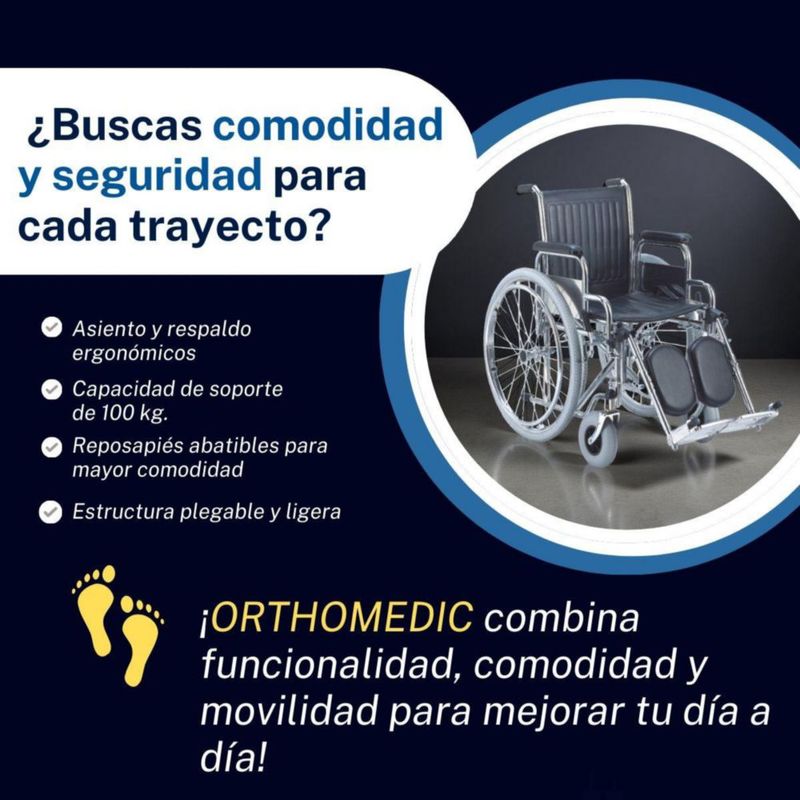 ¿Buscas comodidad y seguridad para cada trayecto?

Asiento y respaldo ergonómicos

Capacidad de soporte de 100 kg.

Reposapiés abatibles para mayor comodidad

Estructura plegable y ligera

¡ORTHOMEDIC combina funcionalidad, comodidad y movilidad para mejorar tu día a día!